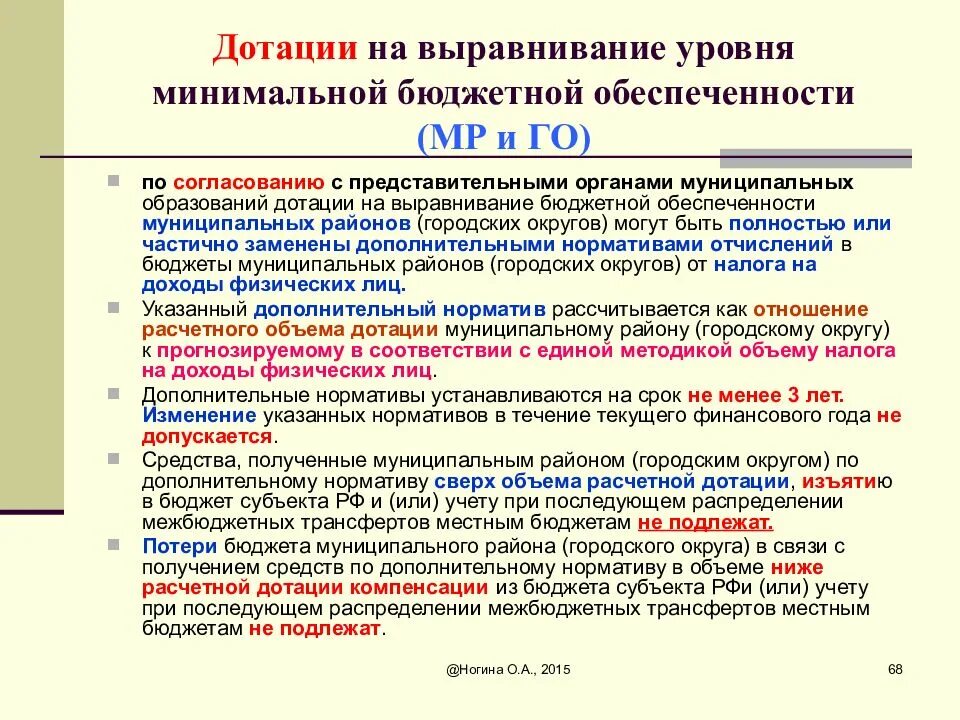 Дотации на выравнивание уровня минимальной бюджетной обеспеченности (МР и ГО)

по согласованию с представительными органами муниципальных образований дотации на выравнивание бюджетной обеспеченности муниципальных районов (городских округов) могут быть полностью или частично заменены дополнительными нормативами отчислений в бюджеты муниципальных районов (городских округов) от налога на доходы физических лиц.

Указанный дополнительный норматив рассчитывается как отношение расчетного объема дотации муниципальному району (городскому округу) к прогнозируемому в соответствии с единой методикой объему налога на доходы физических лиц.

Дополнительные нормативы устанавливаются на срок не менее 3 лет. Изменение указанных нормативов в течение текущего финансового года не допускается.

Средства, полученные муниципальным районом (городским округом) по дополнительному нормативу сверх объема расчетной дотации, изъятию в бюджет субъекта РФ и (или) учету при последующем распределении межбюджетных трансфертов местным бюджетам не подлежат.

Потери бюджета муниципального района (городского округа) в связи с получением средств по дополнительному нормативу в объеме ниже расчетной дотации компенсации из бюджета субъекта РФи (или) учету при последующем распределении межбюджетных трансфертов местным бюджетам не подлежат.

@Ногина О.А., 2015

68